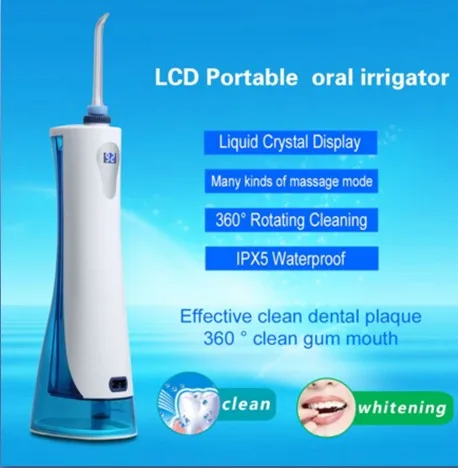 LCD Portable oral irrigator

Liquid Crystal Display

Many kinds of massage mode

360° Rotating Cleaning

IPX5 Waterproof

Effective clean dental plaque
360 ° clean gum mouth

clean

whitening